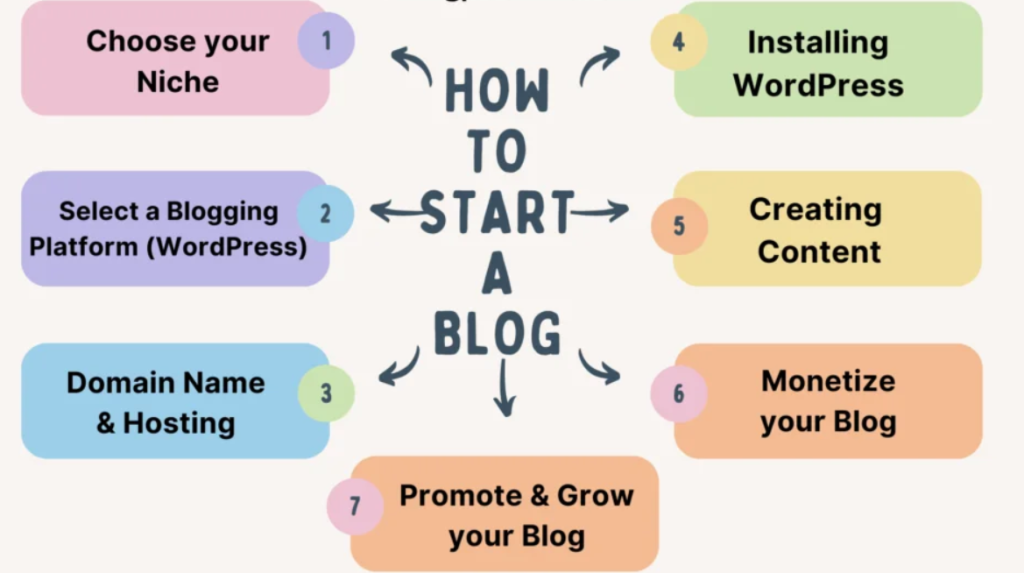 HOW TO START A BLOG

Choose your Niche 1

Select a Blogging Platform (WordPress) 2

Domain Name & Hosting 3

4 Installing WordPress

5 Creating Content

6 Monetize your Blog

7 Promote & Grow your Blog